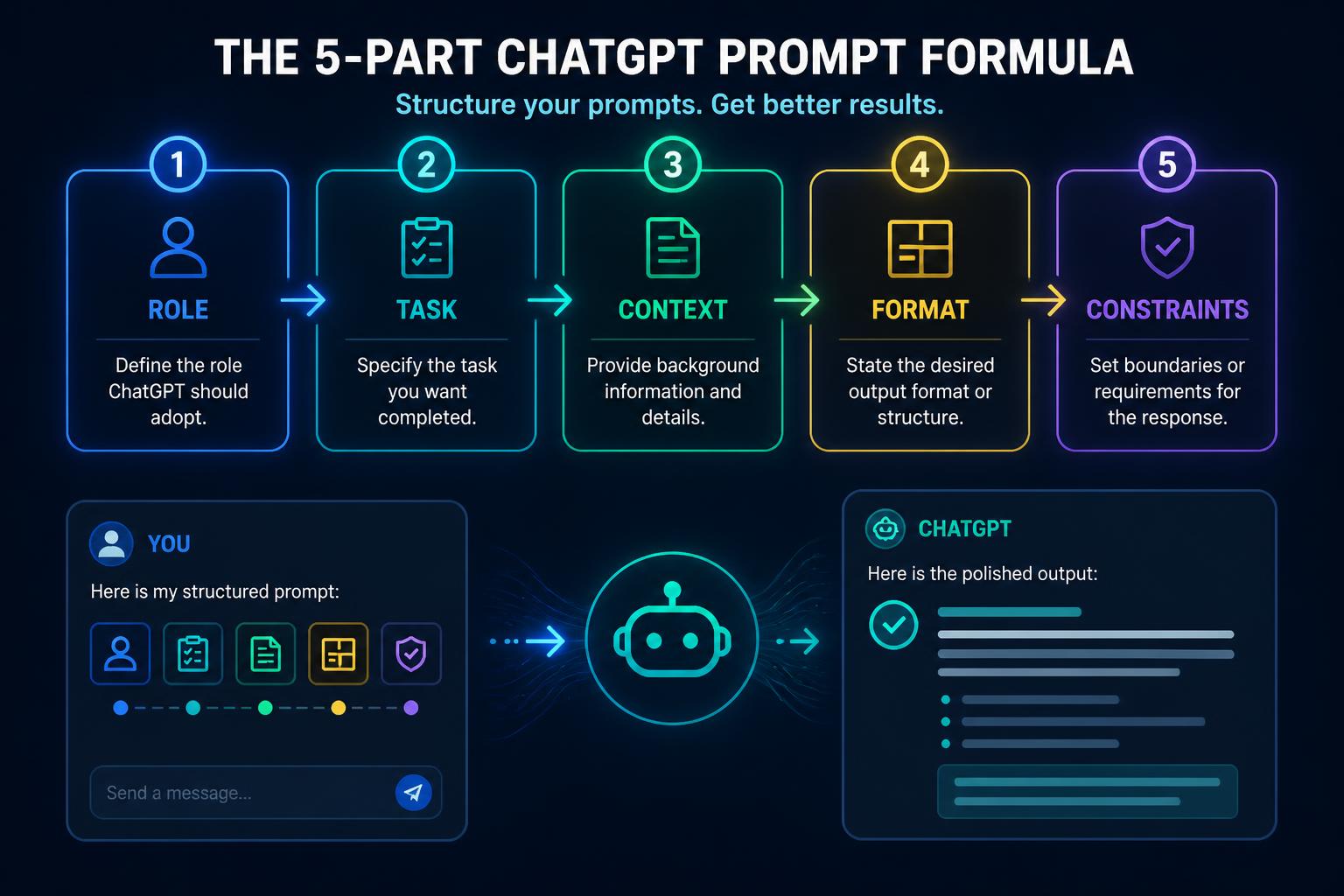 THE 5-PART CHATGPT PROMPT FORMULA

Structure your prompts. Get better results.

1
ROLE
Define the role ChatGPT should adopt.

2
TASK
Specify the task you want completed.

3
CONTEXT
Provide background information and details.

4
FORMAT
State the desired output format or structure.

5
CONSTRAINTS
Set boundaries or requirements for the response.

YOU
Here is my structured prompt:

Send a message...

CHATGPT
Here is the polished output: